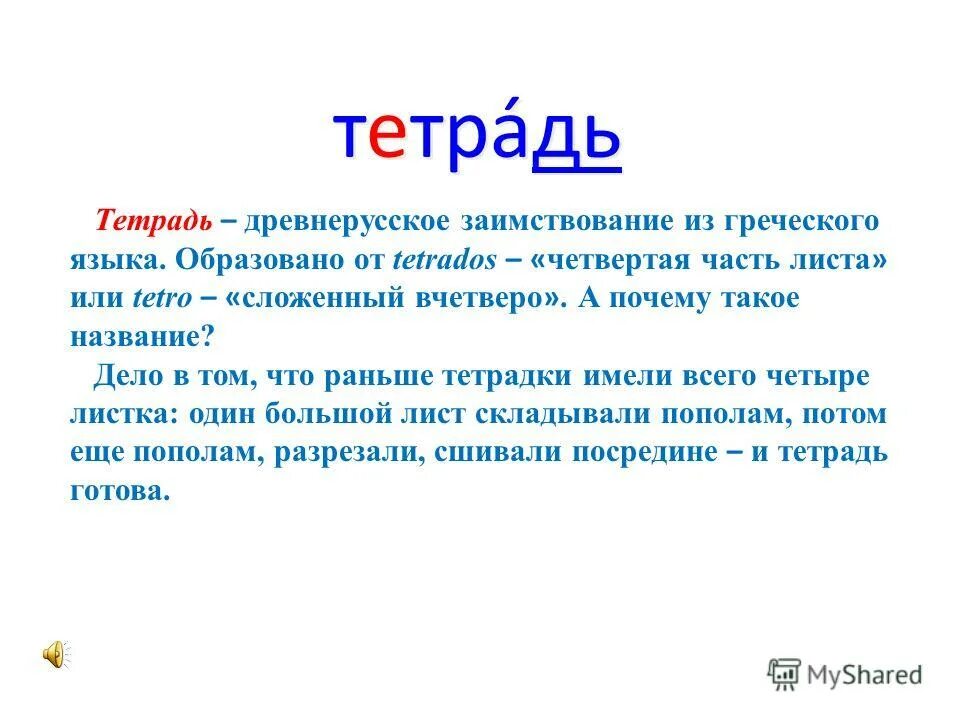 тетра́дь

Тетрадь – древнерусское заимствование из греческого языка. Образовано от tetrados – «четвертая часть листа» или tetro – «сложенный вчетверо». А почему такое название?

Дело в том, что раньше тетрадки имели всего четыре листка: один большой лист складывали пополам, потом еще пополам, разрезали, сшивали посредине – и тетрадь готова.

MyShared